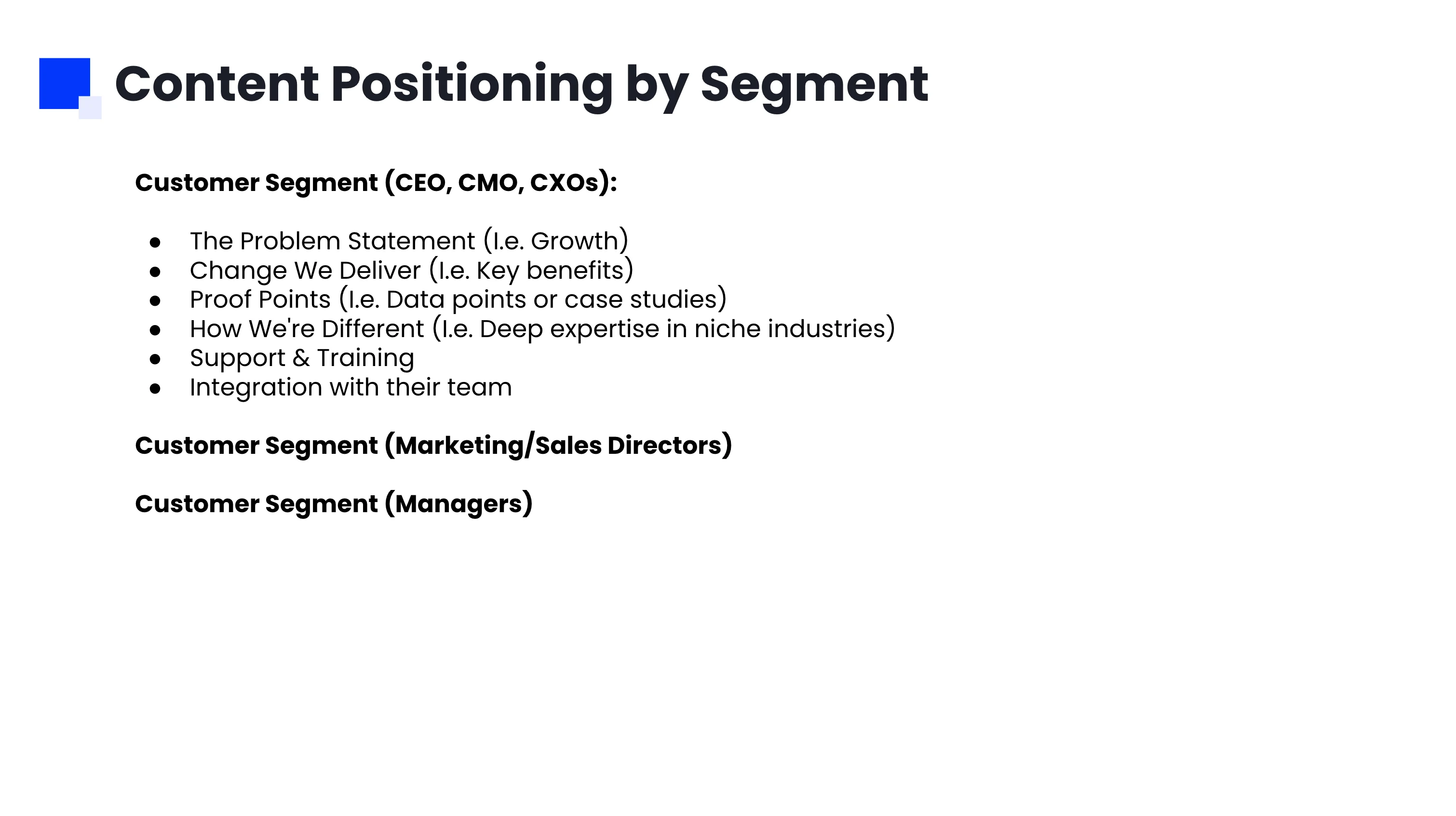 Content Positioning by Segment

Customer Segment (CEO, CMO, CXOs):

- The Problem Statement (I.e. Growth)
- Change We Deliver (I.e. Key benefits)
- Proof Points (I.e. Data points or case studies)
- How We're Different (I.e. Deep expertise in niche industries)
- Support & Training
- Integration with their team

Customer Segment (Marketing/Sales Directors)

Customer Segment (Managers)